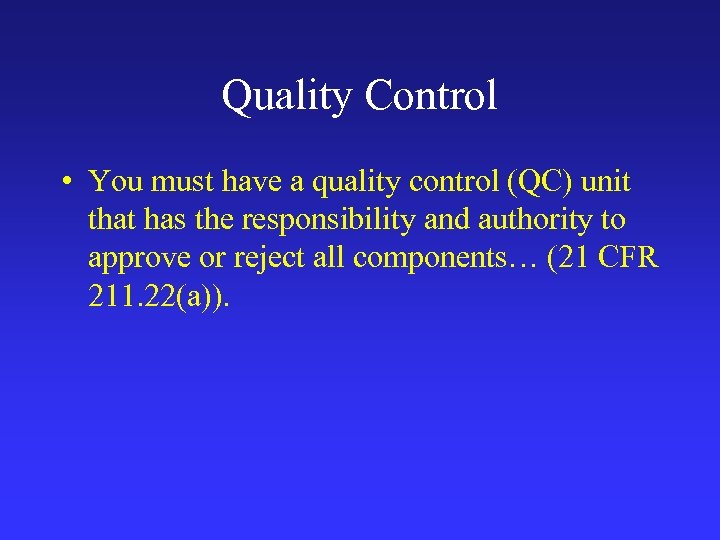 Quality Control

• You must have a quality control (QC) unit that has the responsibility and authority to approve or reject all components… (21 CFR 211.22(a)).